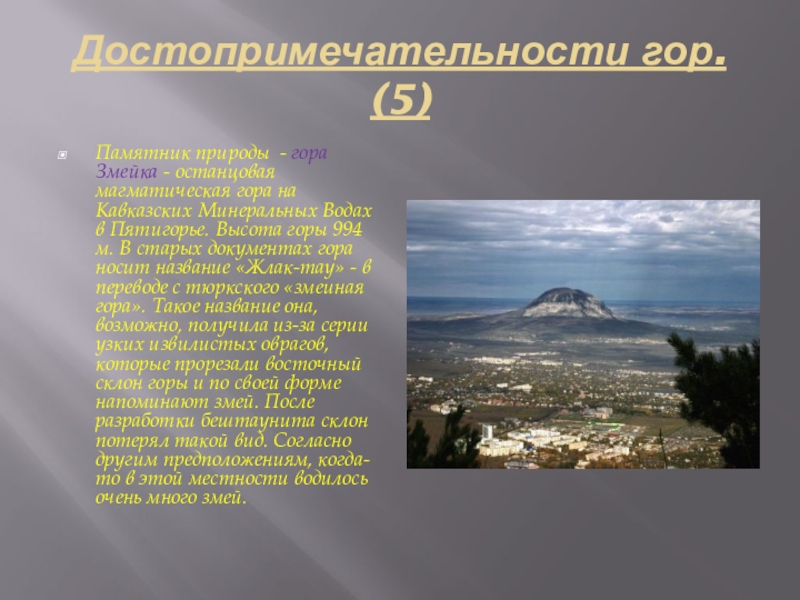 Достопримечательности гор. (5)

Памятник природы - гора Змейка - останцовая магматическая гора на Кавказских Минеральных Водах в Пятигорье. Высота горы 994 м. В старых документах гора носит название «Жлак-тау» - в переводе с тюркского «змеиная гора». Такое название она, возможно, получила из-за серии узких извилистых оврагов, которые прорезали восточный склон горы и по своей форме напоминают змей. После разработки бештаунита склон потерял такой вид. Согласно другим предположениям, когда-то в этой местности водилось очень много змей.